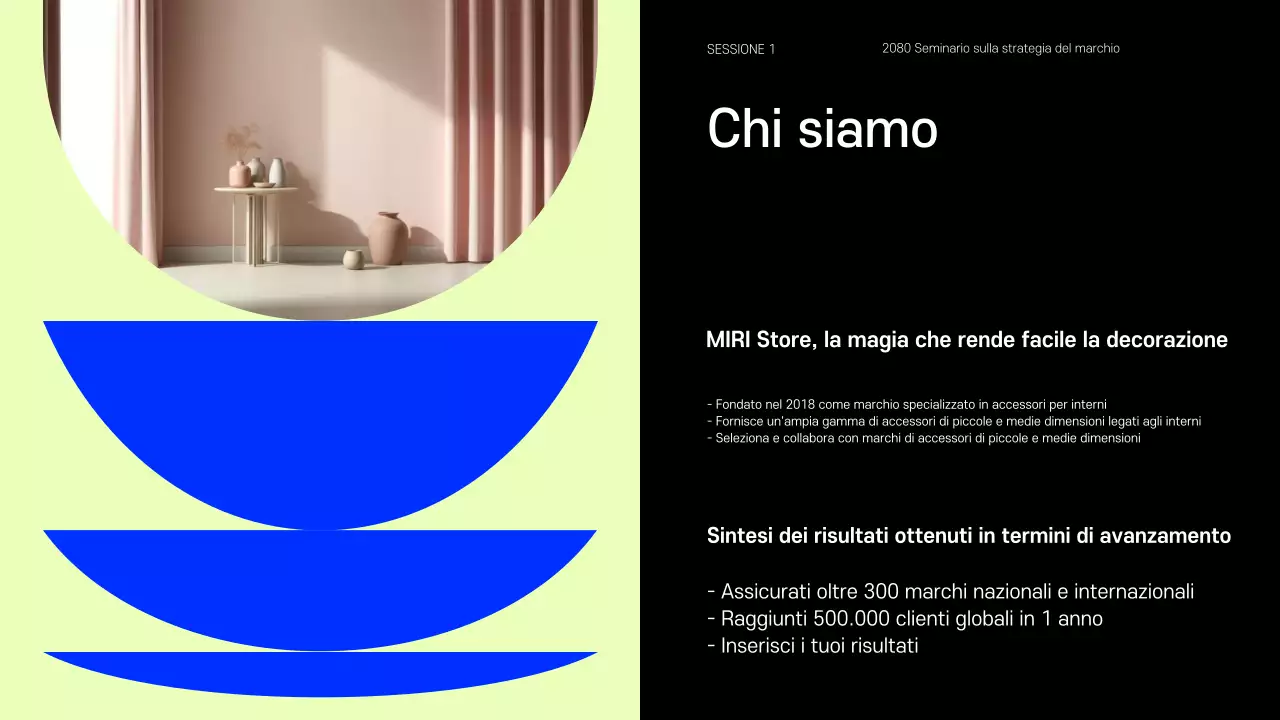 SESSIONE 1

2080 Seminario sulla strategia del marchio

Chi siamo

MIRI Store, la magia che rende facile la decorazione

- Fondato nel 2018 come marchio specializzato in accessori per interni
- Fornisce un'ampia gamma di accessori di piccole e medie dimensioni legati agli interni
- Seleziona e collabora con marchi di accessori di piccole e medie dimensioni

Sintesi dei risultati ottenuti in termini di avanzamento

- Assicurati oltre 300 marchi nazionali e internazionali
- Raggiunti 500.000 clienti globali in 1 anno
- Inserisci i tuoi risultati